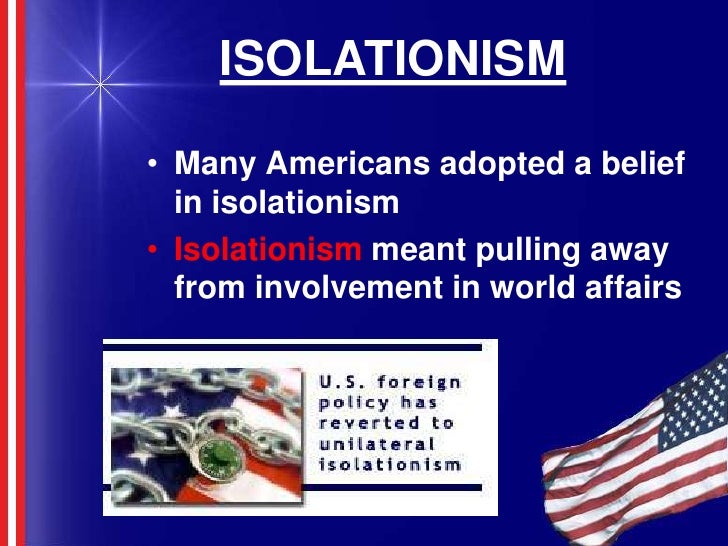 ISOLATIONISM

• Many Americans adopted a belief in isolationism
• Isolationism meant pulling away from involvement in world affairs

U.S. foreign policy has reverted to unilateral isolationism